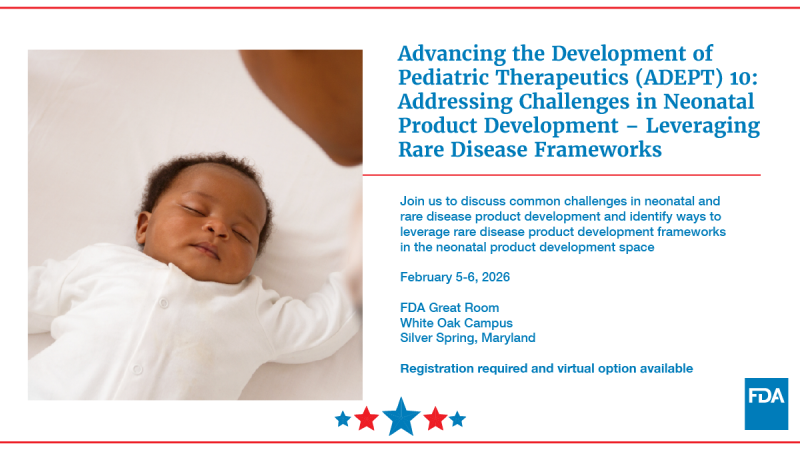 Advancing the Development of Pediatric Therapeutics (ADEPT) 10: Addressing Challenges in Neonatal Product Development – Leveraging Rare Disease Frameworks

Join us to discuss common challenges in neonatal and rare disease product development and identify ways to leverage rare disease product development frameworks in the neonatal product development space

February 5-6, 2026

FDA Great Room
White Oak Campus
Silver Spring, Maryland

Registration required and virtual option available

FDA